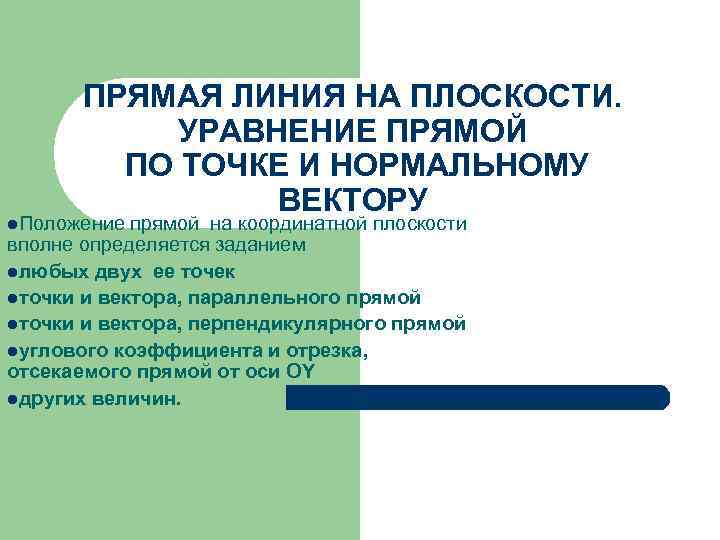 ПРЯМАЯ ЛИНИЯ НА ПЛОСКОСТИ. УРАВНЕНИЕ ПРЯМОЙ ПО ТОЧКЕ И НОРМАЛЬНОМУ ВЕКТОРУ

●Положение прямой на координатной плоскости вполне определяется заданием

●любых двух ее точек

●точки и вектора, параллельного прямой

●точки и вектора, перпендикулярного прямой

●углового коэффициента и отрезка, отсекаемого прямой от оси OY

●других величин.